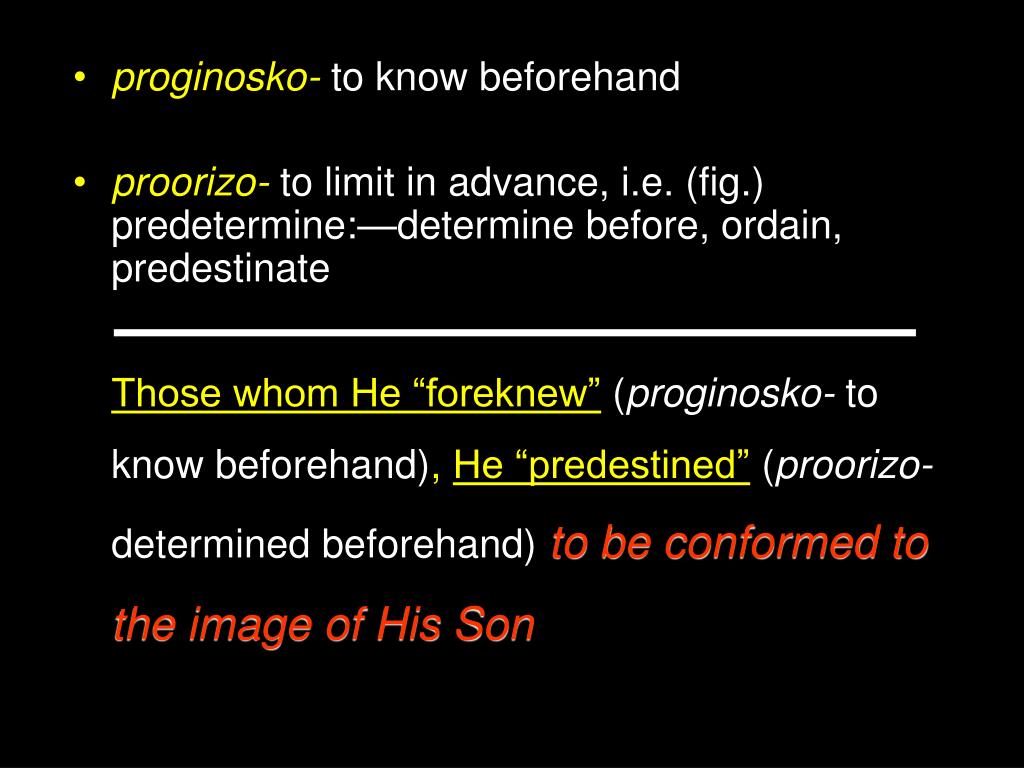 • proginosko- to know beforehand

• proorizo- to limit in advance, i.e. (fig.) predetermine:—determine before, ordain, predestinate

Those whom He “foreknew” (proginosko- to know beforehand), He “predestined” (proorizo- determined beforehand) to be conformed to the image of His Son